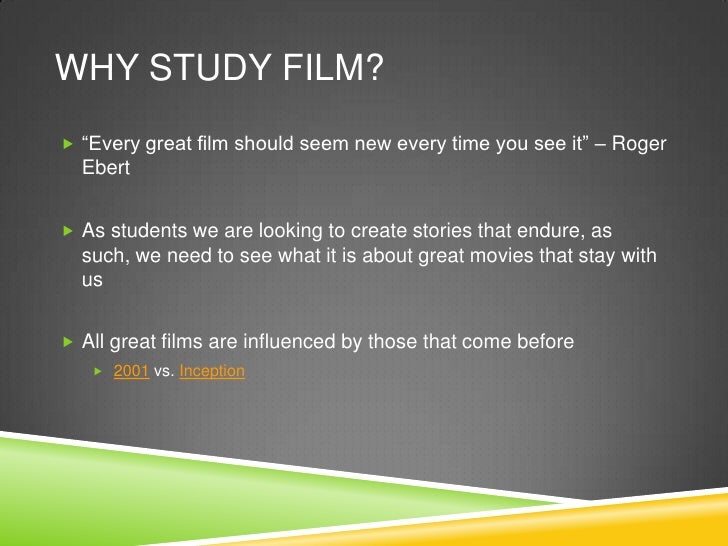 WHY STUDY FILM?

“Every great film should seem new every time you see it” – Roger Ebert

As students we are looking to create stories that endure, as such, we need to see what it is about great movies that stay with us

All great films are influenced by those that come before

2001 vs. Inception